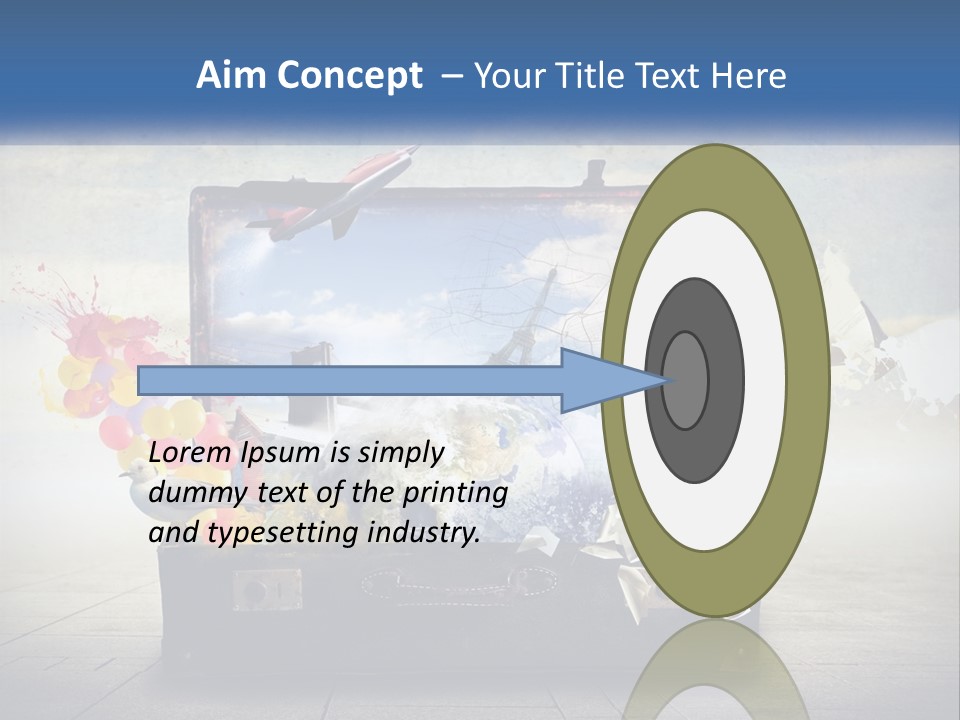 Aim Concept – Your Title Text Here

Lorem Ipsum is simply dummy text of the printing and typesetting industry.